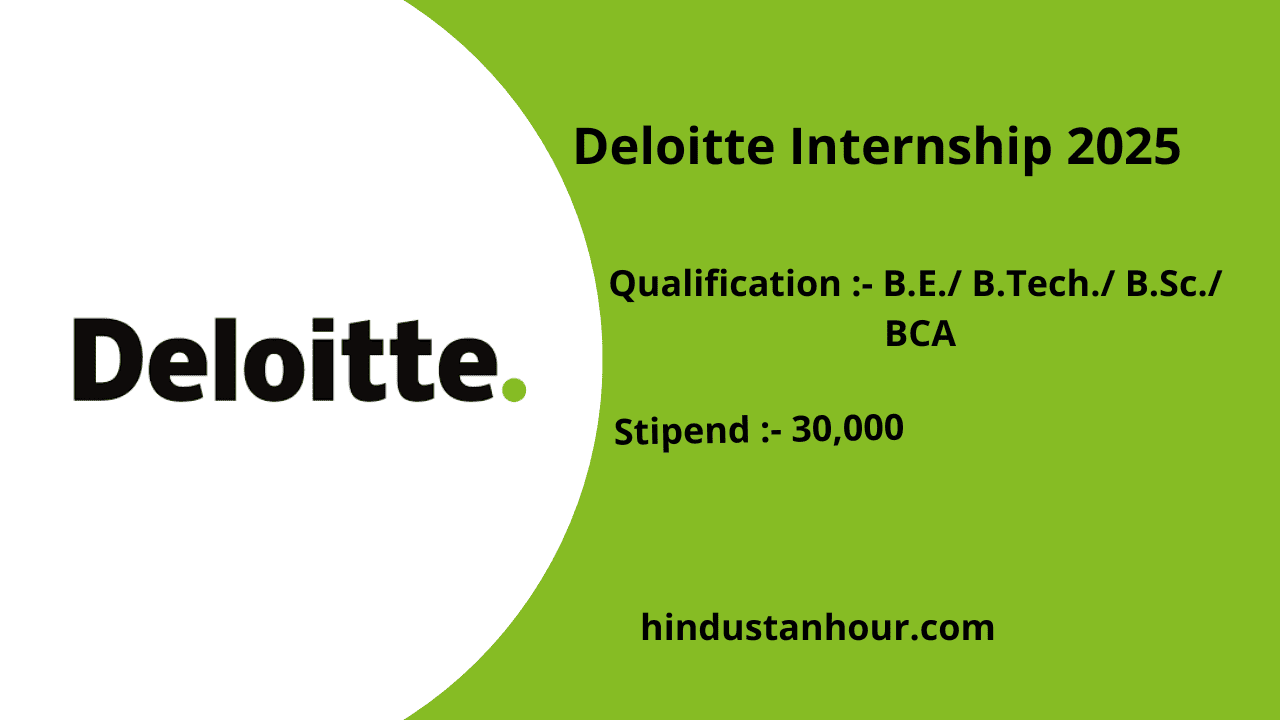 Deloitte.

Deloitte Internship 2025

Qualification :- B.E./ B.Tech./ B.Sc./ BCA

Stipend :- 30,000

hindustanhour.com